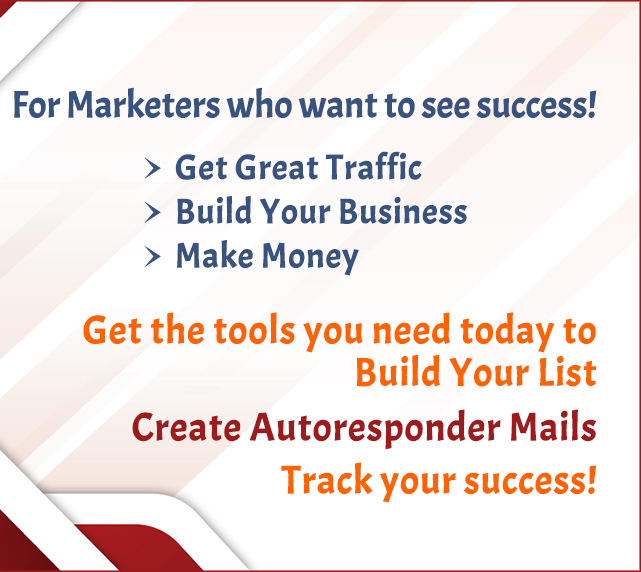 For Marketers who want to see success!

> Get Great Traffic
> Build Your Business
> Make Money

Get the tools you need today to Build Your List

Create Autoresponder Mails

Track your success!